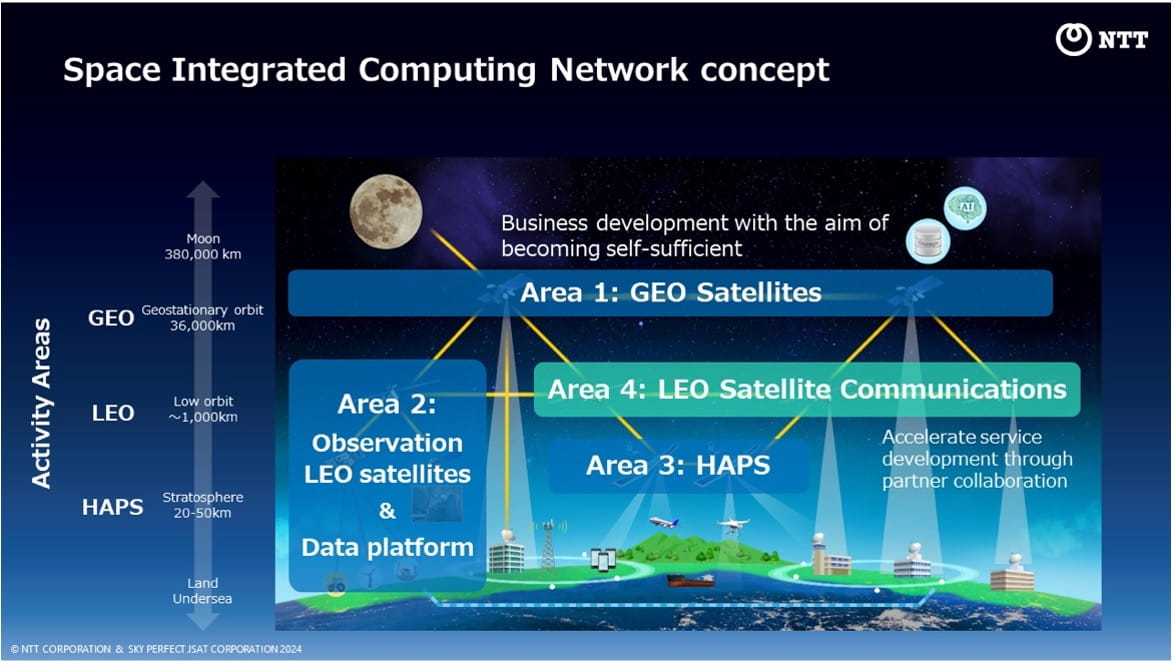 NTT

Space Integrated Computing Network concept

Activity Areas

Moon
380,000 km

GEO Geostationary orbit 36,000km

LEO Low orbit ~1,000km

HAPS Stratosphere 20-50km

Land
Undersea

Business development with the aim of becoming self-sufficient

AI

Area 1: GEO Satellites

Area 2: Observation LEO satellites & Data platform

Area 4: LEO Satellite Communications

Area 3: HAPS

Accelerate service development through partner collaboration

© NTT CORPORATION & SKY PERFECT JSAT CORPORATION 2024